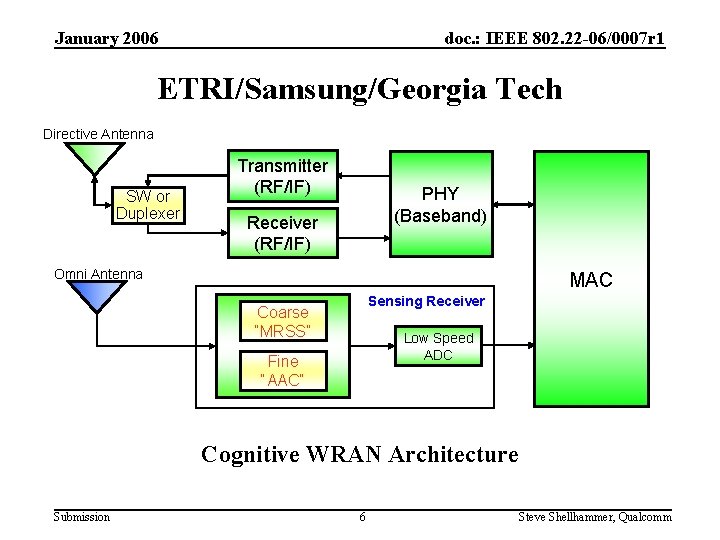 January 2006

doc.: IEEE 802.22-06/0007r1

ETRI/Samsung/Georgia Tech

Directive Antenna

SW or Duplexer

Transmitter (RF/IF)

Receiver (RF/IF)

PHY (Baseband)

MAC

Omni Antenna

Sensing Receiver

Coarse "MRSS"

Fine "AAC"

Low Speed ADC

Cognitive WRAN Architecture

Submission

6

Steve Shellhammer, Qualcomm